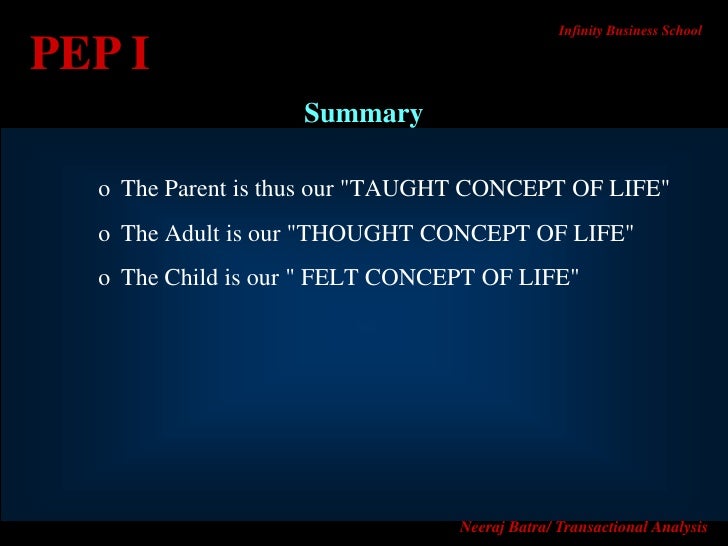 PEP I

Infinity Business School

Summary

o The Parent is thus our "TAUGHT CONCEPT OF LIFE"

o The Adult is our "THOUGHT CONCEPT OF LIFE"

o The Child is our " FELT CONCEPT OF LIFE"

Neeraj Batra/ Transactional Analysis